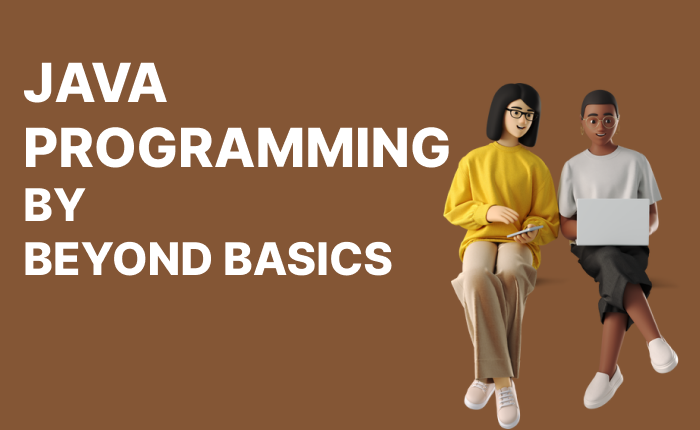 JAVA
PROGRAMMING
BY
BEYOND BASICS